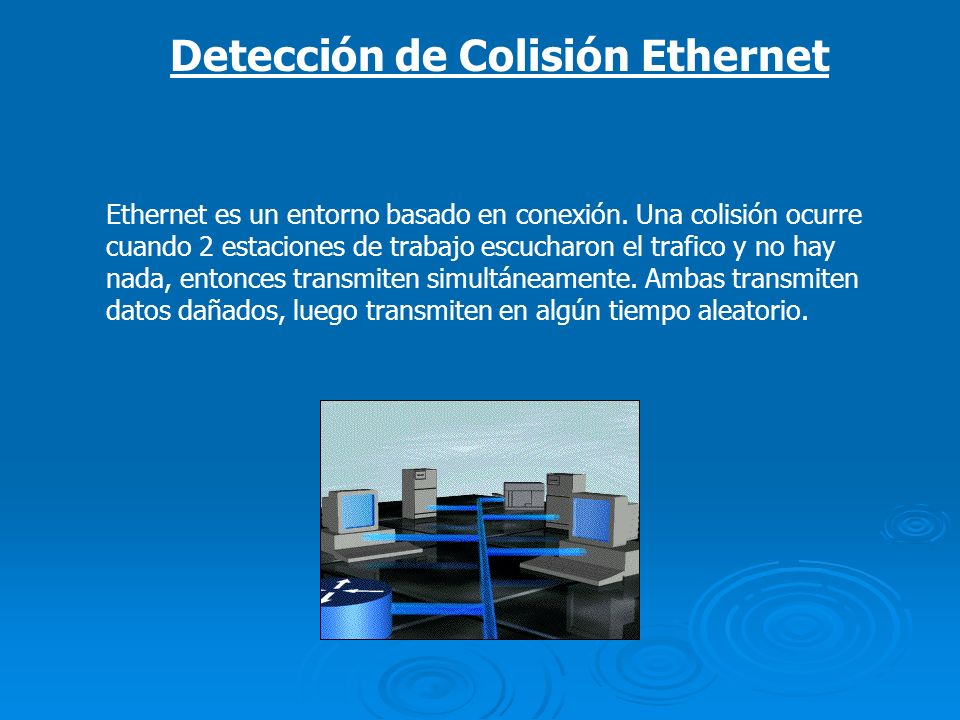 Detección de Colisión Ethernet

Ethernet es un entorno basado en conexión. Una colisión ocurre cuando 2 estaciones de trabajo escucharon el trafico y no hay nada, entonces transmiten simultáneamente. Ambas transmiten datos dañados, luego transmiten en algún tiempo aleatorio.